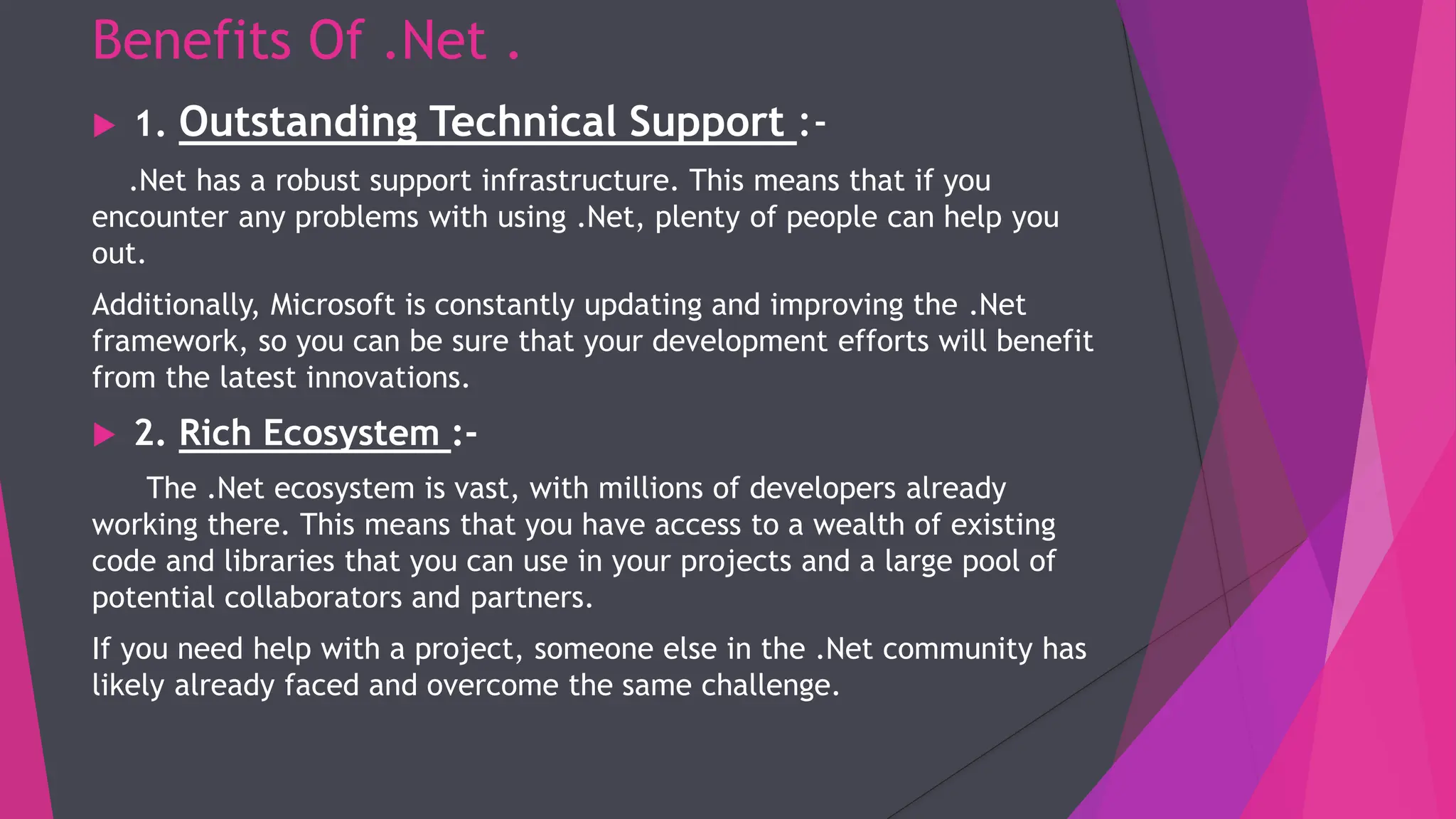 Benefits Of .Net .

1. Outstanding Technical Support :-

.Net has a robust support infrastructure. This means that if you encounter any problems with using .Net, plenty of people can help you out.

Additionally, Microsoft is constantly updating and improving the .Net framework, so you can be sure that your development efforts will benefit from the latest innovations.

2. Rich Ecosystem :-

The .Net ecosystem is vast, with millions of developers already working there. This means that you have access to a wealth of existing code and libraries that you can use in your projects and a large pool of potential collaborators and partners.

If you need help with a project, someone else in the .Net community has likely already faced and overcome the same challenge.